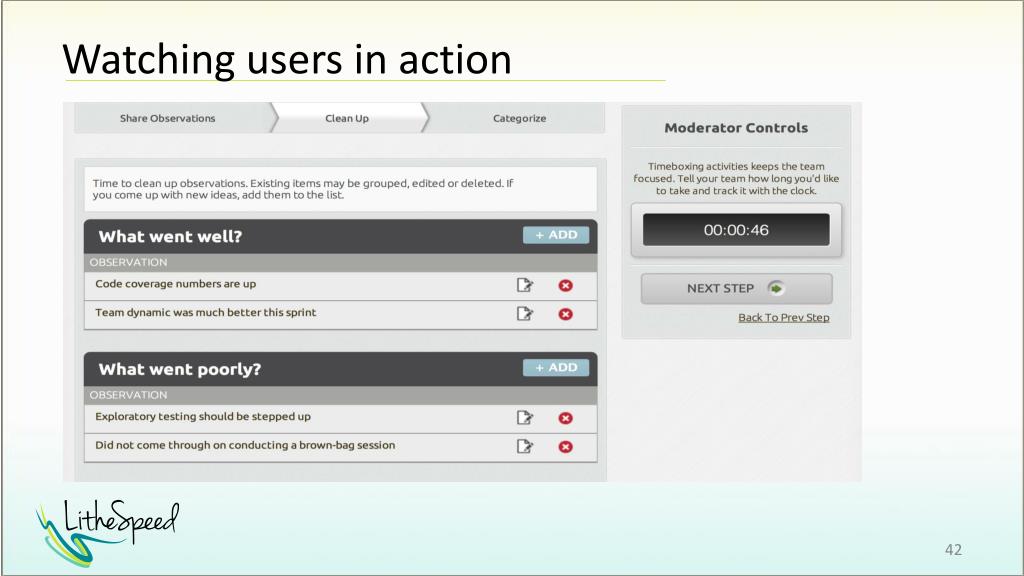 Watching users in action

Share Observations

Clean Up

Categorize

Time to clean up observations. Existing items may be grouped, edited or deleted. If you come up with new ideas, add them to the list.

What went well?

+ ADD

OBSERVATION

Code coverage numbers are up

Team dynamic was much better this sprint

What went poorly?

+ ADD

OBSERVATION

Exploratory testing should be stepped up

Did not come through on conducting a brown-bag session

Moderator Controls

Timeboxing activities keeps the team focused. Tell your team how long you'd like to take and track it with the clock.

00:00:46

NEXT STEP

Back To Prev Step

LitheSpeed

42